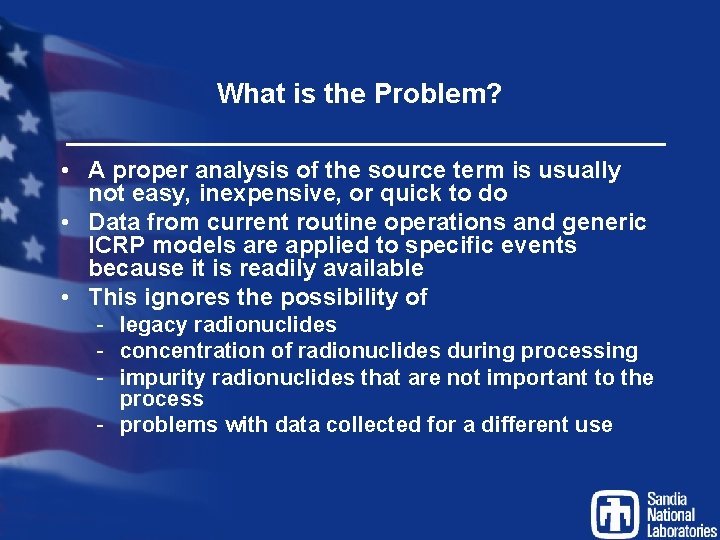 What is the Problem?

• A proper analysis of the source term is usually not easy, inexpensive, or quick to do
• Data from current routine operations and generic ICRP models are applied to specific events because it is readily available
• This ignores the possibility of
- legacy radionuclides
- concentration of radionuclides during processing
- impurity radionuclides that are not important to the process
- problems with data collected for a different use

Sandia National Laboratories